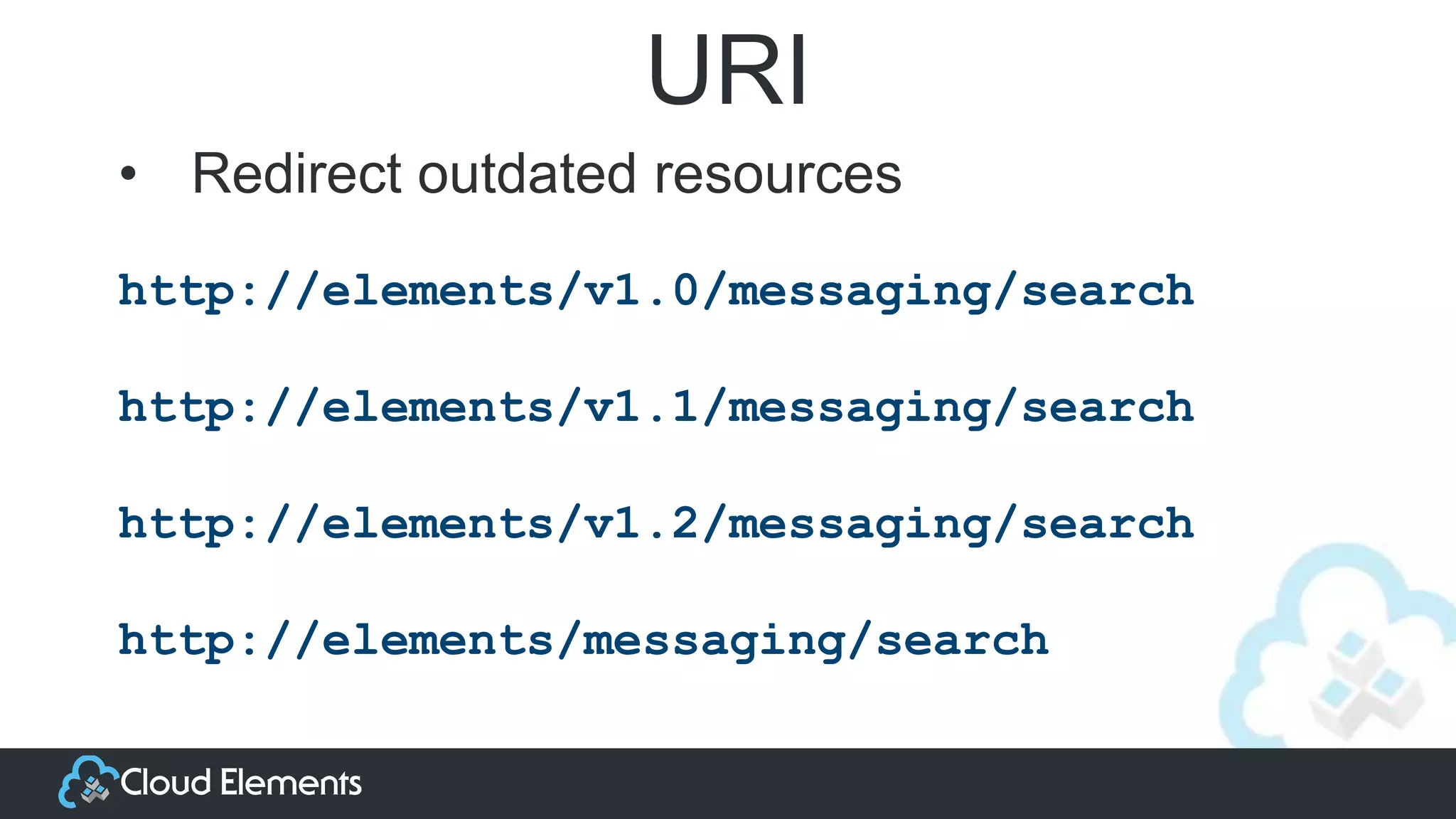 URI

• Redirect outdated resources

http://elements/v1.0/messaging/search

http://elements/v1.1/messaging/search

http://elements/v1.2/messaging/search

http://elements/messaging/search

Cloud Elements